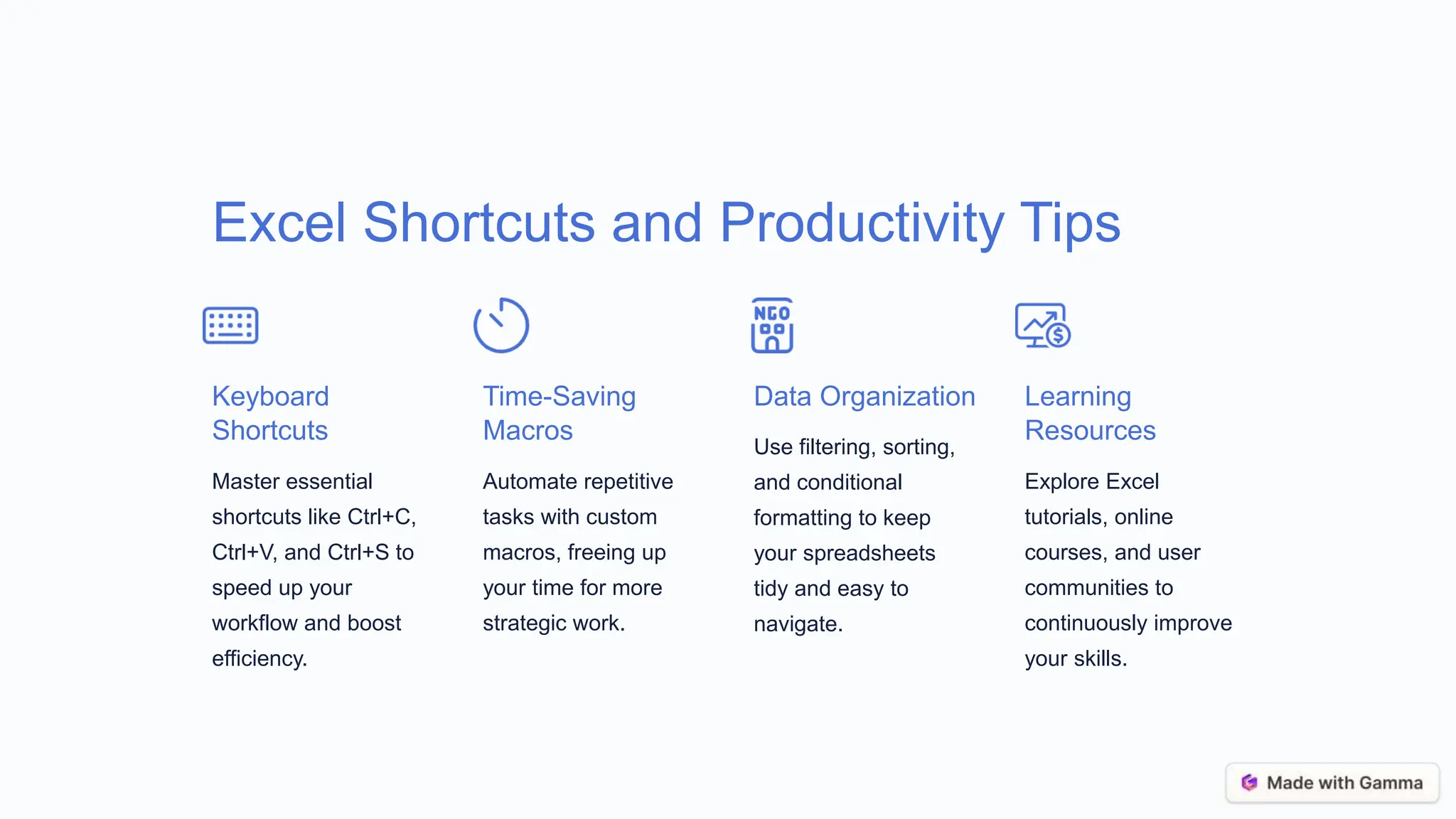 Excel Shortcuts and Productivity Tips

Keyboard Shortcuts

Master essential shortcuts like Ctrl+C, Ctrl+V, and Ctrl+S to speed up your workflow and boost efficiency.

Time-Saving Macros

Automate repetitive tasks with custom macros, freeing up your time for more strategic work.

NGO

Data Organization

Use filtering, sorting, and conditional formatting to keep your spreadsheets tidy and easy to navigate.

Learning Resources

Explore Excel tutorials, online courses, and user communities to continuously improve your skills.

Made with Gamma